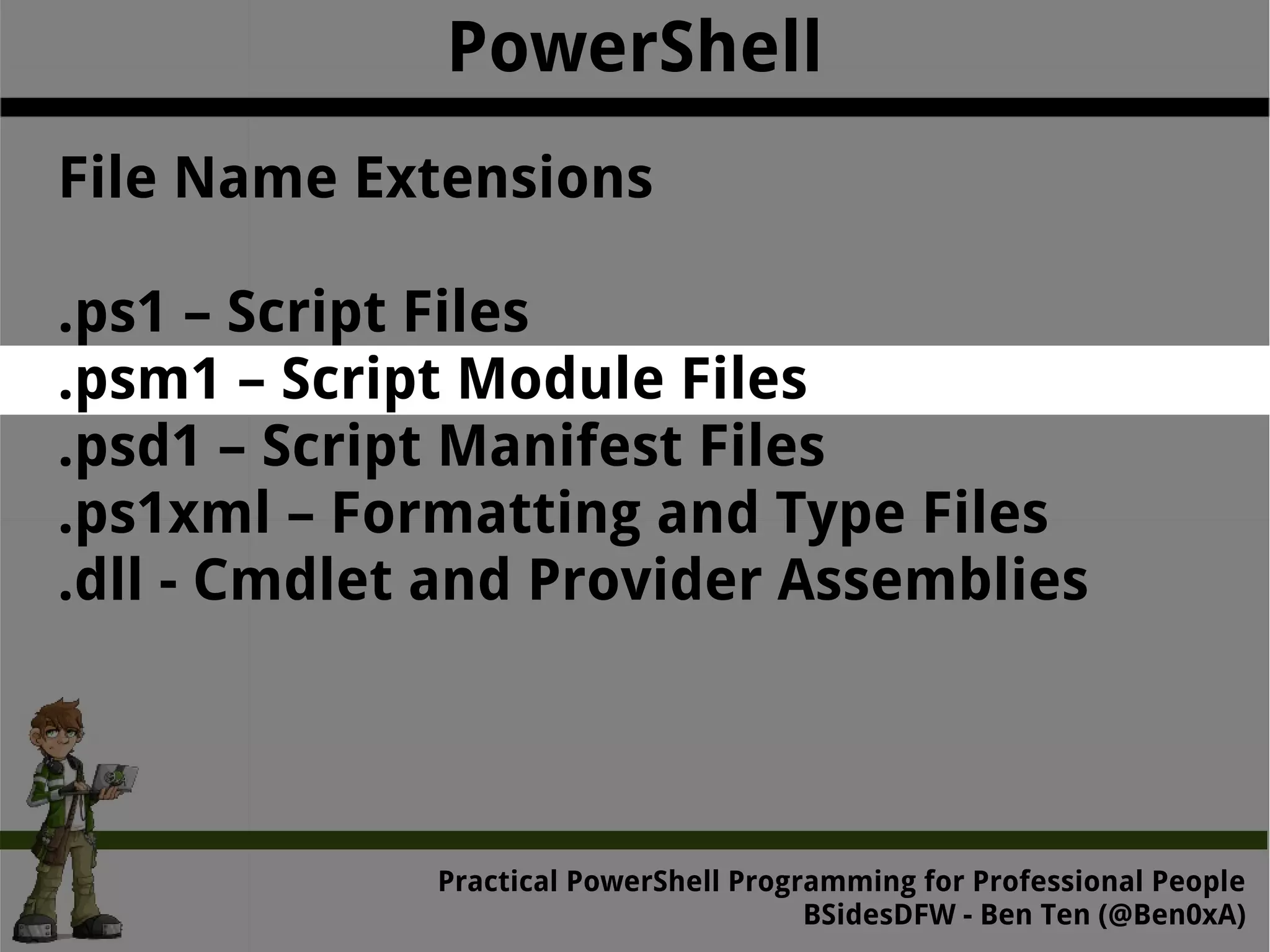 PowerShell

File Name Extensions

.ps1 – Script Files
.psm1 – Script Module Files
.psd1 – Script Manifest Files
.ps1xml – Formatting and Type Files
.dll - Cmdlet and Provider Assemblies

Practical PowerShell Programming for Professional People
BSidesDFW - Ben Ten (@Ben0xA)